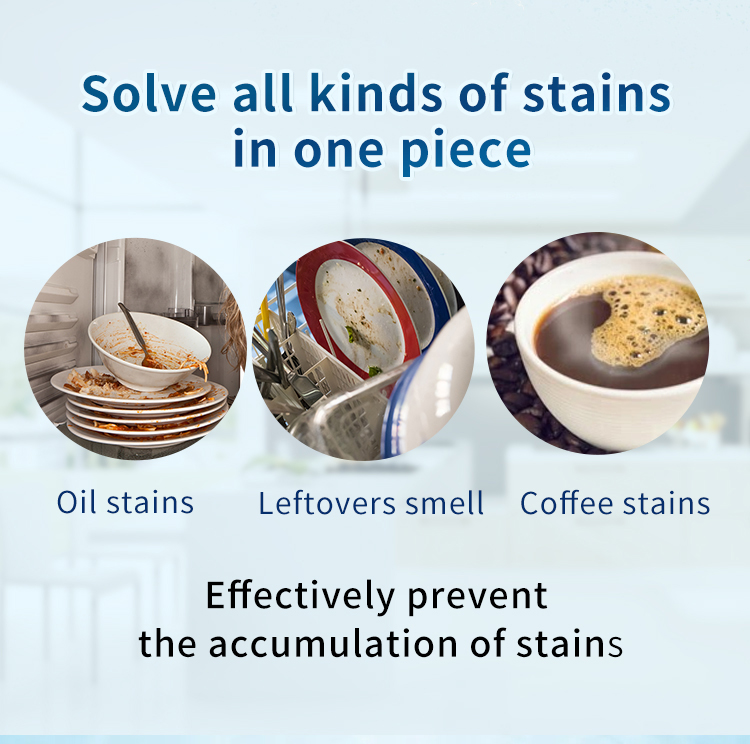 Solve all kinds of stains in one piece

Oil stains

Leftovers smell

Coffee stains

Effectively prevent the accumulation of stains